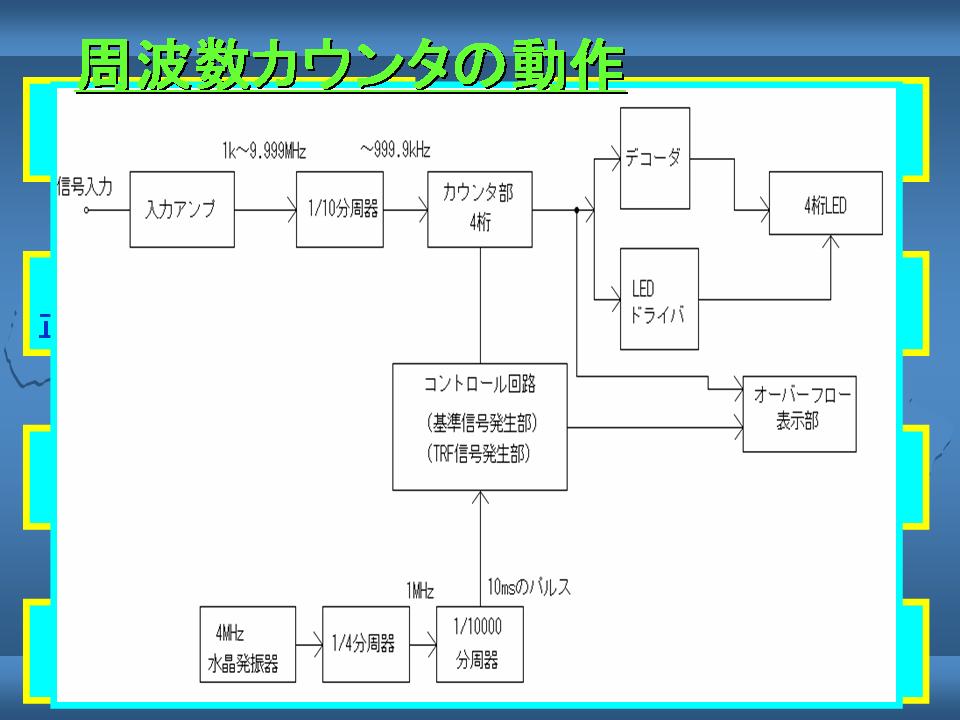 周波数カウンタの動作

1k～9.999MHz

～999.9kHz

信号入力

入力アンプ

1/10分周器

カウンタ部
4桁

デコーダ

4桁LED

LED
ドライバ

コントロール回路

(基準信号発生部)

(TRF信号発生部)

オーバーフロー
表示部

1MHz

10msのパルス

4MHz
水晶発振器

1/4分周器

1/10000
分周器